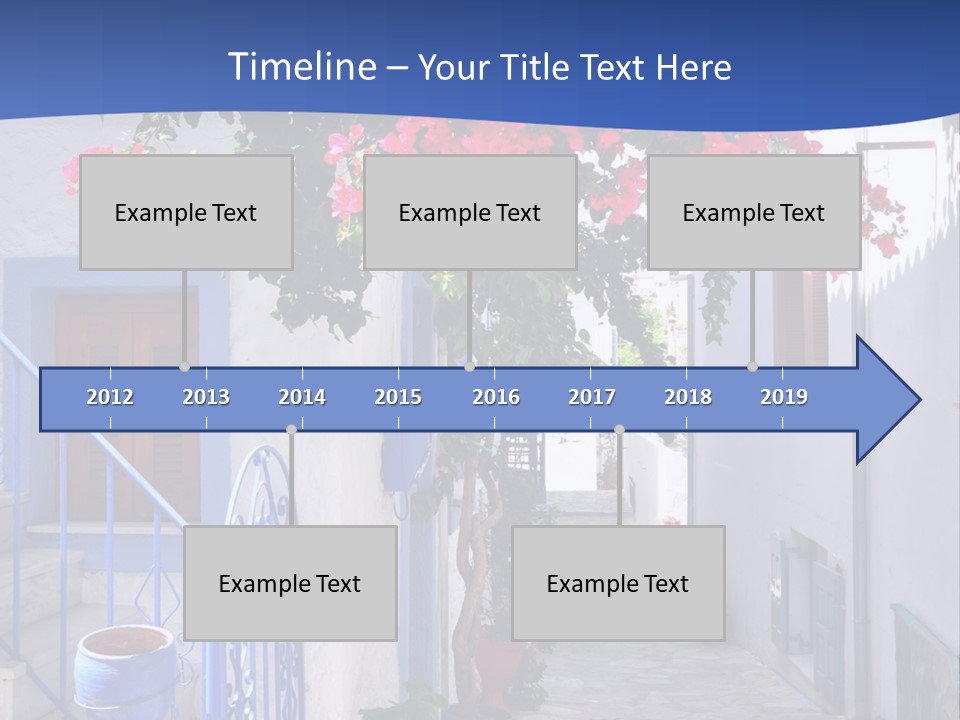 Timeline – Your Title Text Here

Example Text

Example Text

Example Text

2012 2013 2014 2015 2016 2017 2018 2019

Example Text

Example Text